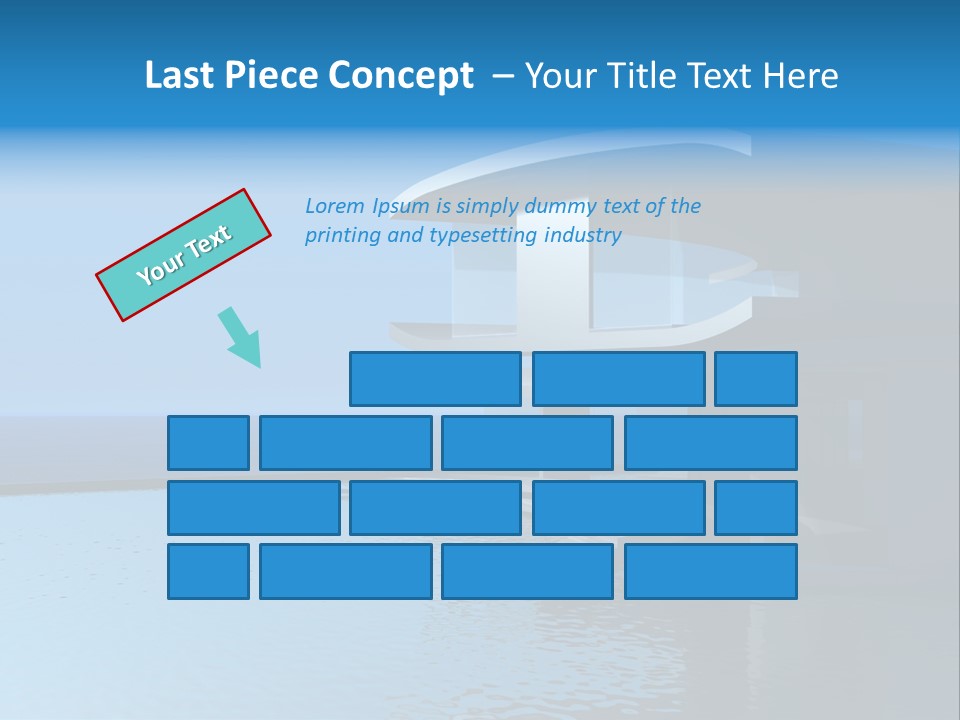 Last Piece Concept – Your Title Text Here

Your Text

Lorem Ipsum is simply dummy text of the printing and typesetting industry